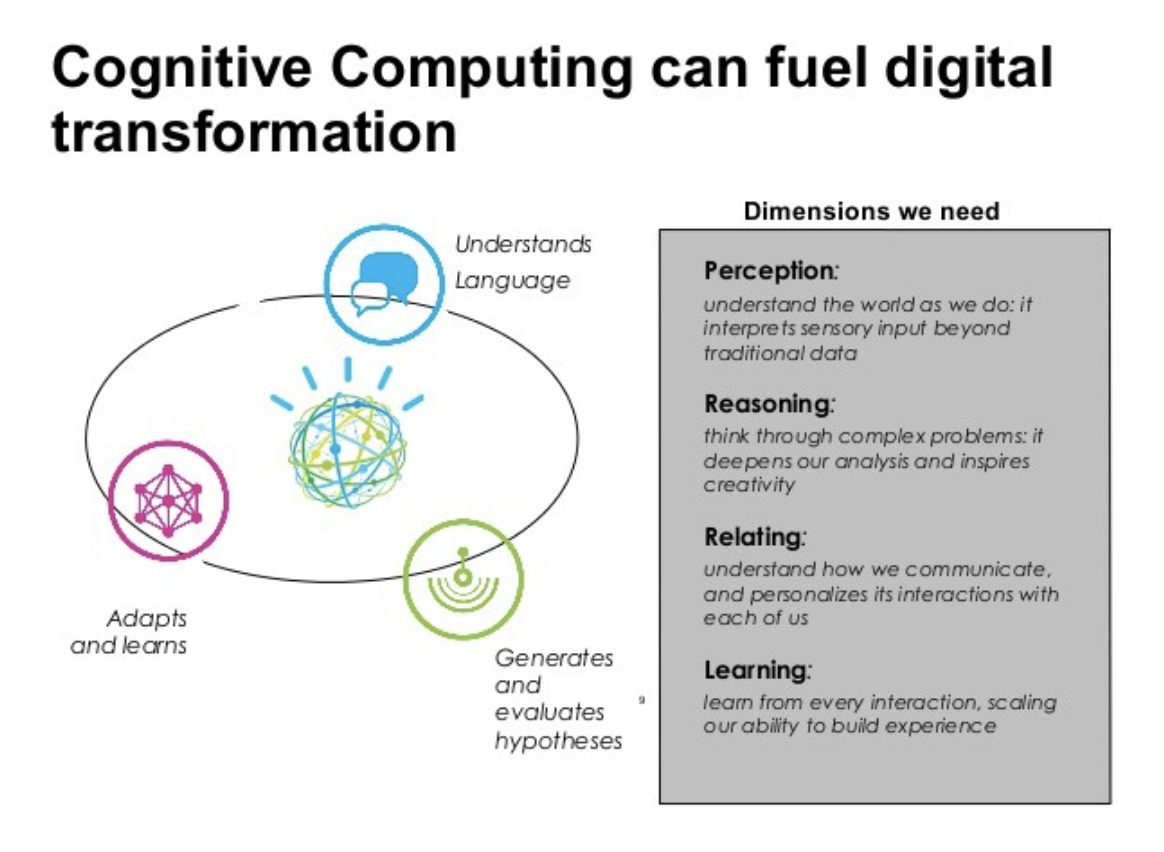 Cognitive Computing can fuel digital transformation

Understands Language

Adapts and learns

Generates and evaluates hypotheses

9

Dimensions we need

Perception:
understand the world as we do: it interprets sensory input beyond traditional data

Reasoning:
think through complex problems: it deepens our analysis and inspires creativity

Relating:
understand how we communicate, and personalizes its interactions with each of us

Learning:
learn from every interaction, scaling our ability to build experience